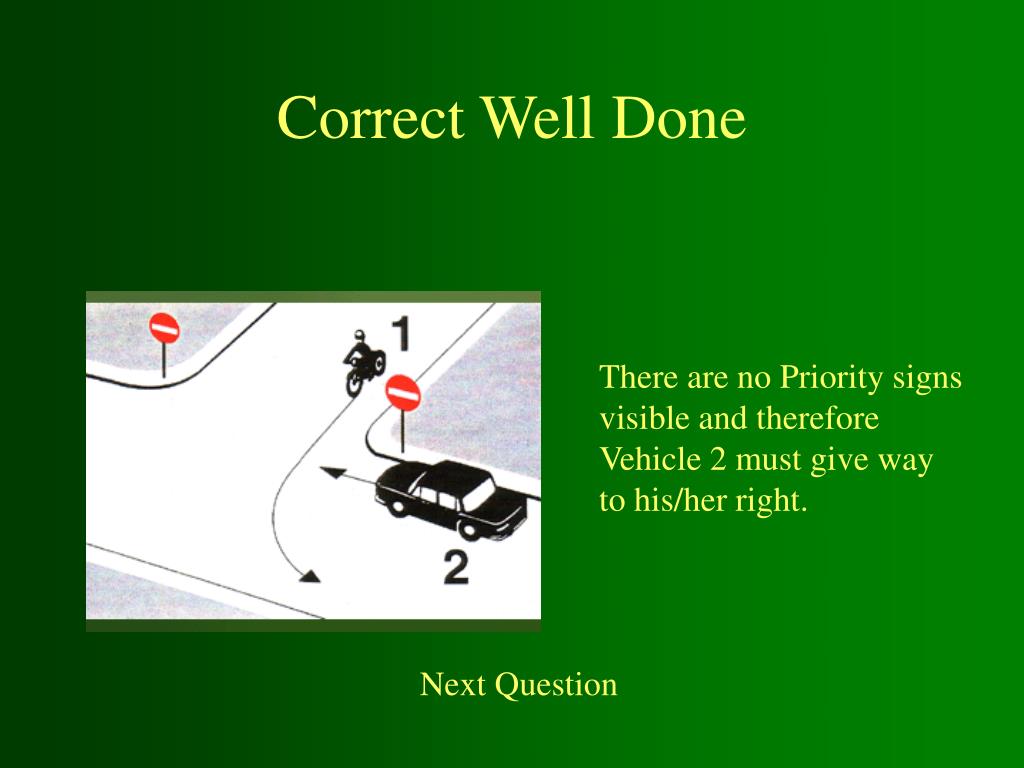 Correct Well Done

1

2

There are no Priority signs visible and therefore Vehicle 2 must give way to his/her right.

Next Question